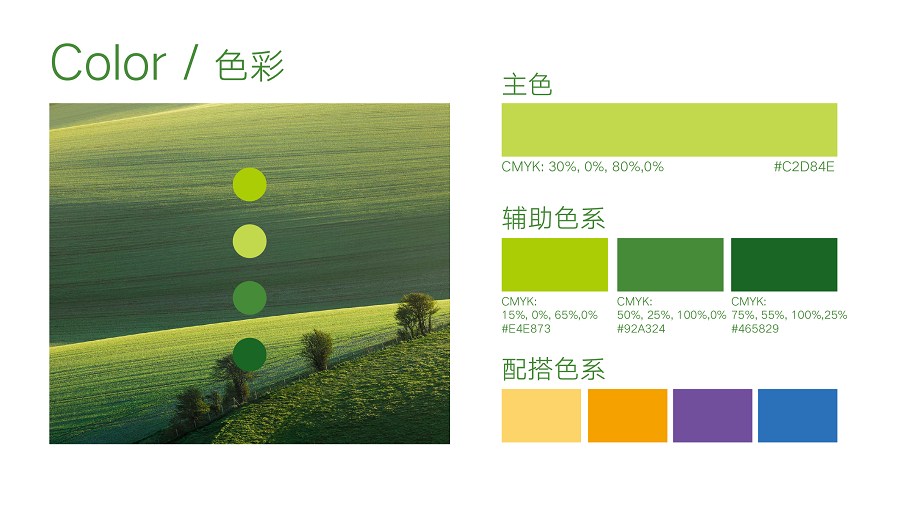 Color / 色彩

主色

CMYK: 30%, 0%, 80%,0%

#C2D84E

辅助色系

CMYK:
15%, 0%, 65%,0%
#E4E873

CMYK:
50%, 25%, 100%,0%
#92A324

CMYK:
75%, 55%, 100%,25%
#465829

配搭色系